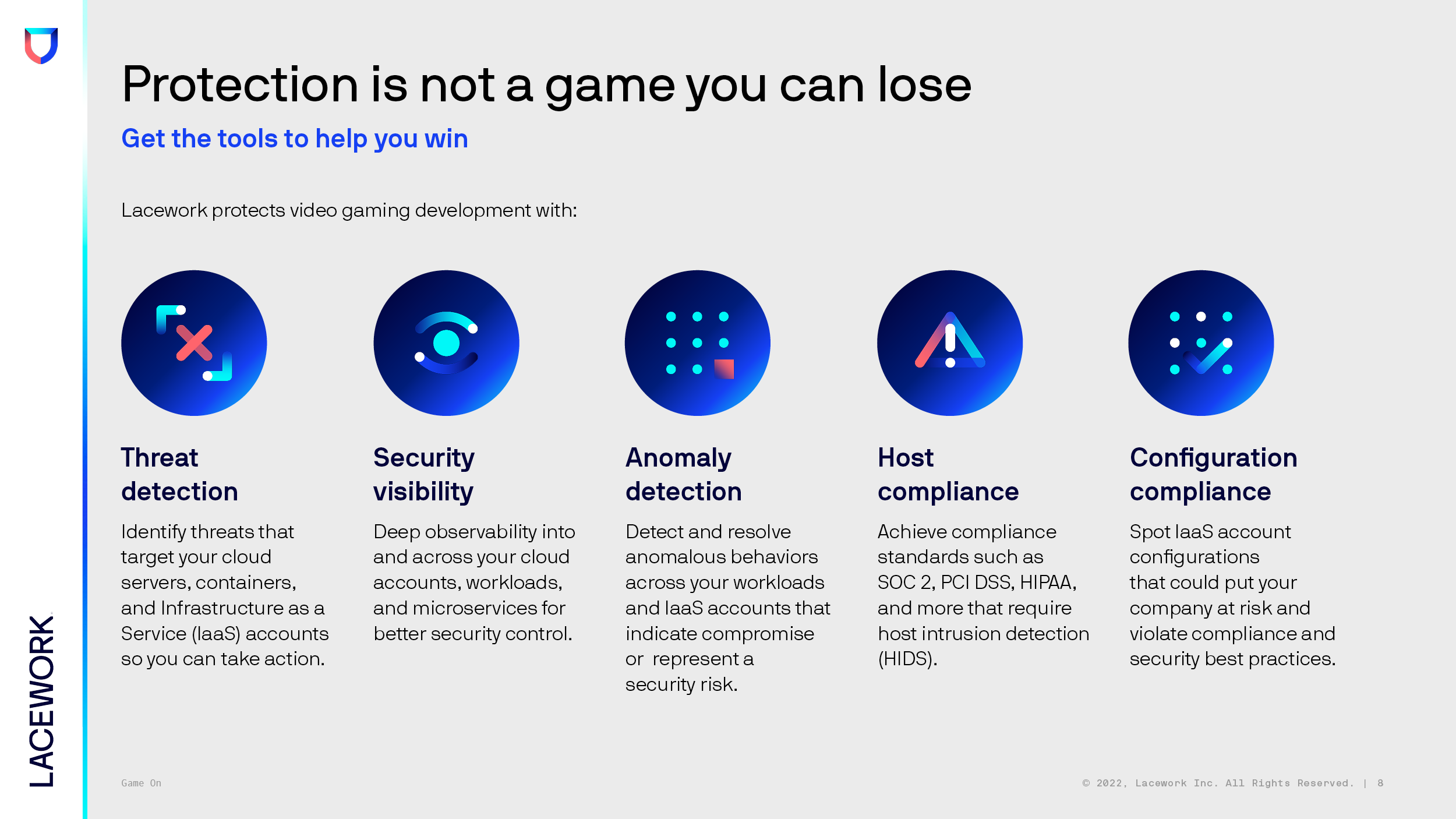 LACEWORK

Protection is not a game you can lose

Get the tools to help you win

Lacework protects video gaming development with:

Threat detection

Identify threats that target your cloud servers, containers, and Infrastructure as a Service (IaaS) accounts so you can take action.

Security visibility

Deep observability into and across your cloud accounts, workloads, and microservices for better security control.

Anomaly detection

Detect and resolve anomalous behaviors across your workloads and IaaS accounts that indicate compromise or represent a security risk.

Host compliance

Achieve compliance standards such as SOC 2, PCI DSS, HIPAA, and more that require host intrusion detection (HIDS).

Configuration compliance

Spot IaaS account configurations that could put your company at risk and violate compliance and security best practices.

Game On

© 2022, Lacework Inc. All Rights Reserved. | 8